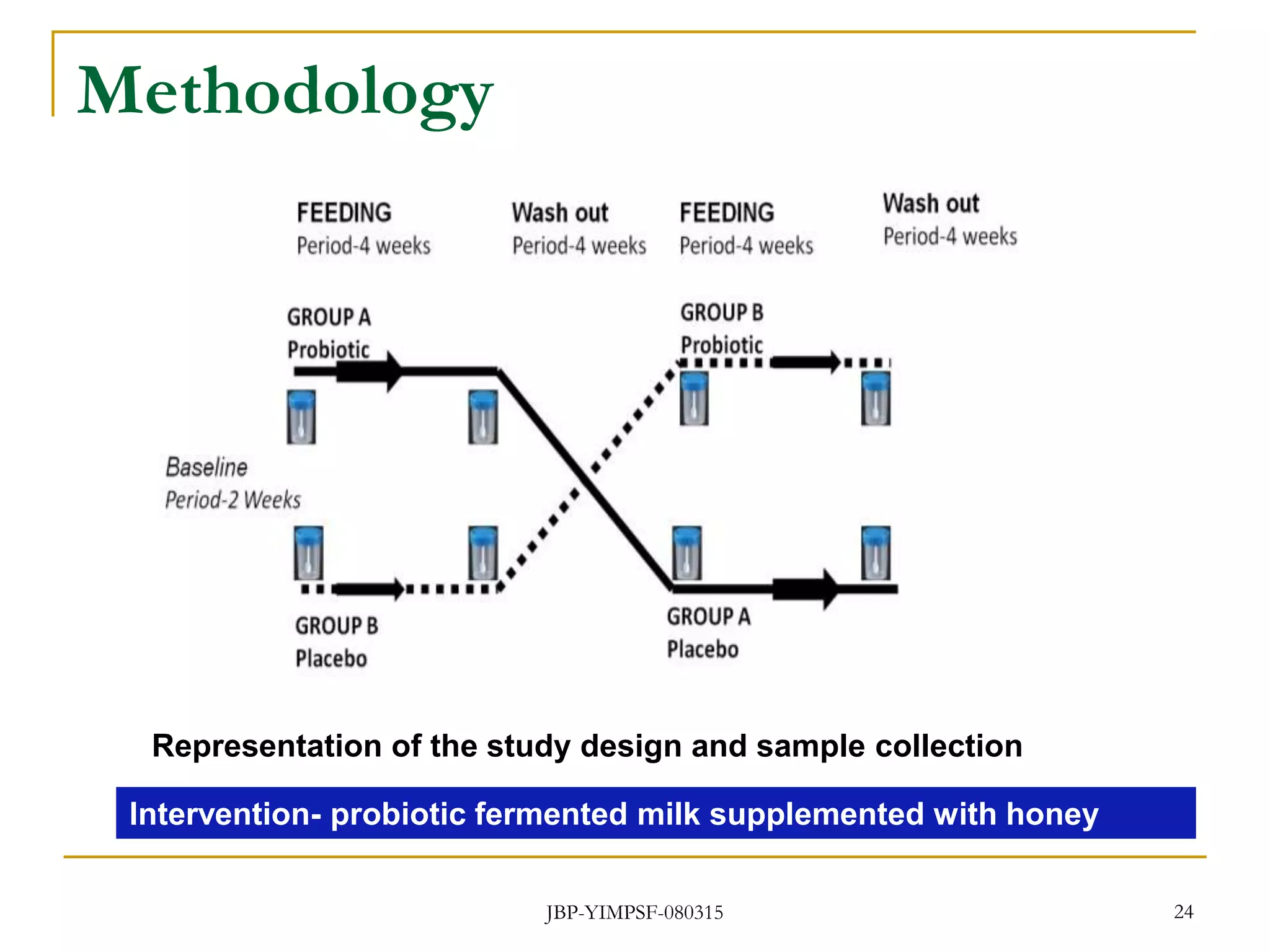 Methodology

FEEDING
Period-4 weeks

Wash out
Period-4 weeks

FEEDING
Period-4 weeks

Wash out
Period-4 weeks

GROUP A
Probiotic

GROUP B
Probiotic

Baseline
Period-2 Weeks

GROUP B
Placebo

GROUP A
Placebo

Representation of the study design and sample collection

Intervention- probiotic fermented milk supplemented with honey

JBP-YIMPSF-080315

24